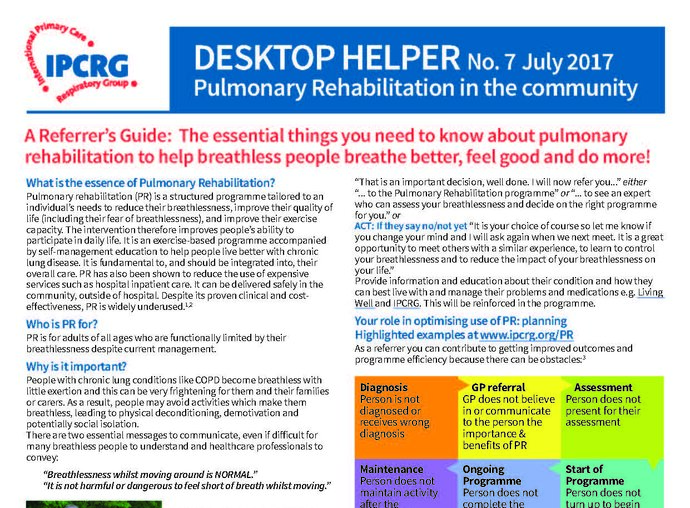 International Primary Care Respiratory Group
IPCRG

DESKTOP HELPER No. 7 July 2017
Pulmonary Rehabilitation in the community

A Referrer's Guide: The essential things you need to know about pulmonary rehabilitation to help breathless people breathe better, feel good and do more!

What is the essence of Pulmonary Rehabilitation?

Pulmonary rehabilitation (PR) is a structured programme tailored to an individual's needs to reduce their breathlessness, improve their quality of life (including their fear of breathlessness), and improve their exercise capacity. The intervention therefore improves people's ability to participate in daily life. It is an exercise-based programme accompanied by self-management education to help people live better with chronic lung disease. It is fundamental to, and should be integrated into, their overall care. PR has also been shown to reduce the use of expensive services such as hospital inpatient care. It can be delivered safely in the community, outside of hospital. Despite its proven clinical and cost-effectiveness, PR is widely underused.$^{1,2}$

Who is PR for?

PR is for adults of all ages who are functionally limited by their breathlessness despite current management.

Why is it important?

People with chronic lung conditions like COPD become breathless with little exertion and this can be very frightening for them and their families or carers. As a result, people may avoid activities which make them breathless, leading to physical deconditioning, demotivation and potentially social isolation.
There are two essential messages to communicate, even if difficult for many breathless people to understand and healthcare professionals to convey:

"Breathlessness whilst moving around is NORMAL."
"It is not harmful or dangerous to feel short of breath whilst moving."

"That is an important decision, well done. I will now refer you..." either "... to the Pulmonary Rehabilitation programme" or "... to see an expert who can assess your breathlessness and decide on the right programme for you." or
ACT: If they say no/not yet "It is your choice of course so let me know if you change your mind and I will ask again when we next meet. It is a great opportunity to meet others with a similar experience, to learn to control your breathlessness and to reduce the impact of your breathlessness on your life."
Provide information and education about their condition and how they can best live with and manage their problems and medications e.g. Living Well and IPCRG. This will be reinforced in the programme.

Your role in optimising use of PR: planning
Highlighted examples at www.ipcrg.org/PR

As a referrer you can contribute to getting improved outcomes and programme efficiency because there can be obstacles:$^{3}$

Diagnosis
Person is not diagnosed or receives wrong diagnosis

GP referral
GP does not believe in or communicate to the person the importance & benefits of PR

Assessment
Person does not present for their assessment

Maintenance
Person does not maintain activity after the

Ongoing Programme
Person does not complete the

Start of Programme
Person does not turn up to begin